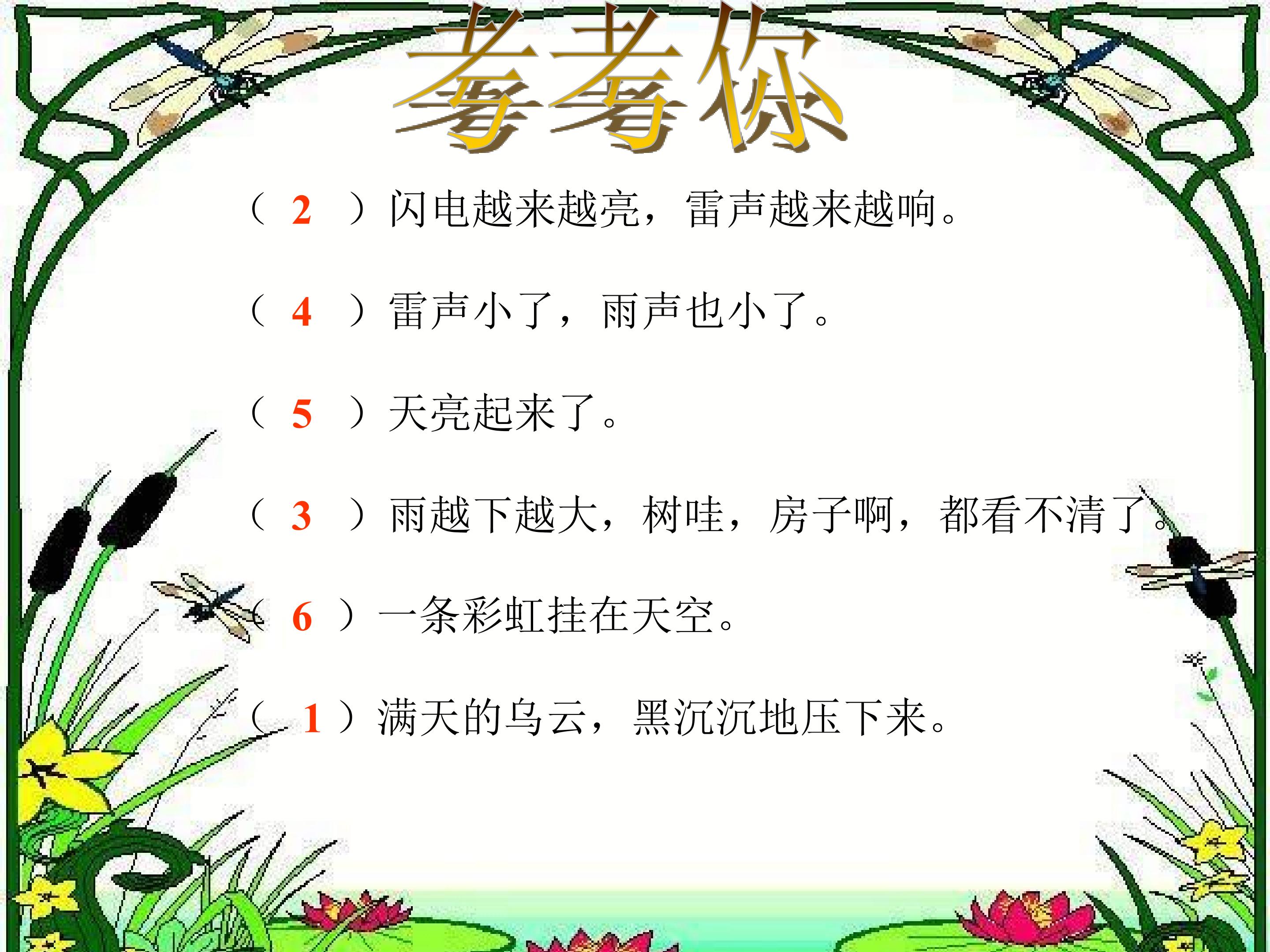 考考你

（ 2 ）闪电越来越亮，雷声越来越响。

（ 4 ）雷声小了，雨声也小了。

（ 5 ）天亮起来了。

（ 3 ）雨越下越大，树哇，房子啊，都看不清了。

（ 6 ）一条彩虹挂在天空。

（ 1 ）满天的乌云，黑沉沉地压下来。